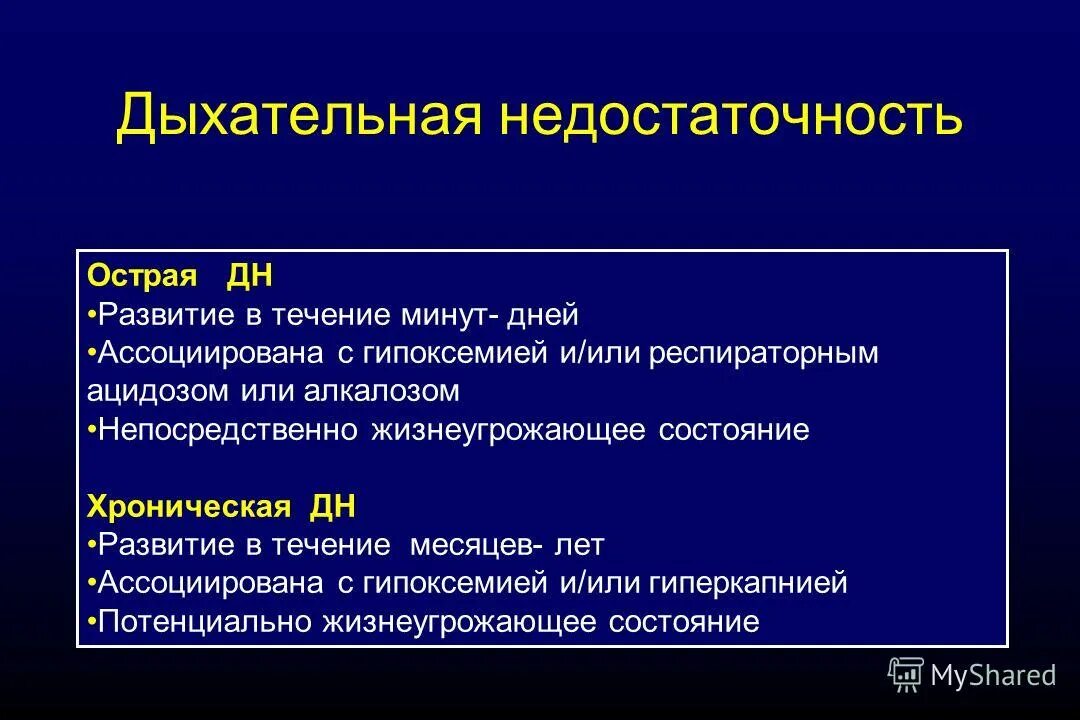 Дыхательная недостаточность

Острая ДН
•Развитие в течение минут- дней
•Ассоциирована с гипоксемией и/или респираторным ацидозом или алкалозом
•Непосредственно жизнеугрожающее состояние

Хроническая ДН
•Развитие в течение месяцев- лет
•Ассоциирована с гипоксемией и/или гиперкапнией
•Потенциально жизнеугрожающее состояние

MyShared